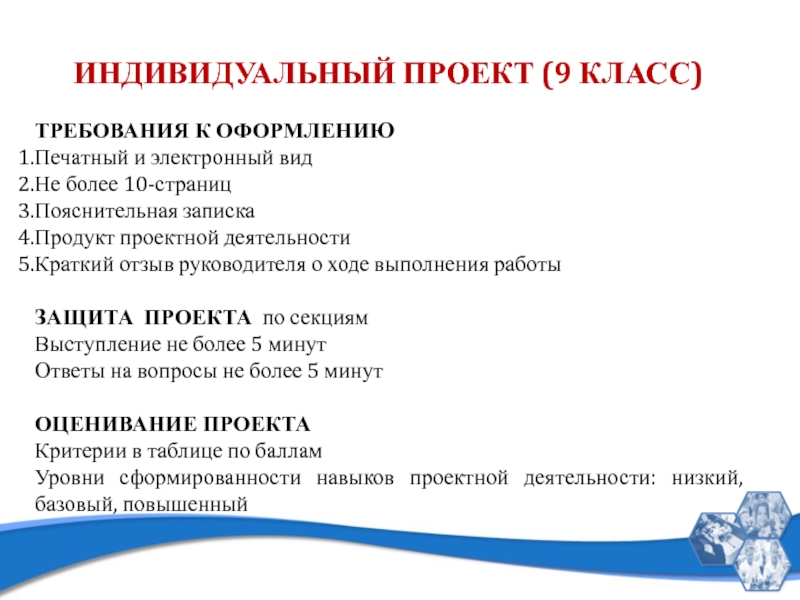 ИНДИВИДУАЛЬНЫЙ ПРОЕКТ (9 КЛАСС)

ТРЕБОВАНИЯ К ОФОРМЛЕНИЮ
1.Печатный и электронный вид
2.Не более 10-страниц
3.Пояснительная записка
4.Продукт проектной деятельности
5.Краткий отзыв руководителя о ходе выполнения работы

ЗАЩИТА ПРОЕКТА по секциям
Выступление не более 5 минут
Ответы на вопросы не более 5 минут

ОЦЕНИВАНИЕ ПРОЕКТА
Критерии в таблице по баллам
Уровни сформированности навыков проектной деятельности: низкий, базовый, повышенный